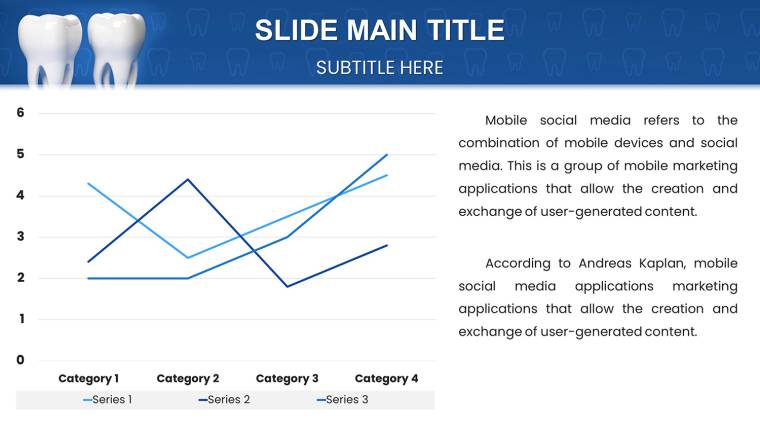 SLIDE MAIN TITLE
SUBTITLE HERE

6
5
4
3
2
1
0
Category 1
Category 2
Category 3
Category 4
Series 1
Series 2
Series 3

Mobile social media refers to the combination of mobile devices and social media. This is a group of mobile marketing applications that allow the creation and exchange of user-generated content.

According to Andreas Kaplan, mobile social media applications marketing applications that allow the creation and exchange of user-generated content.